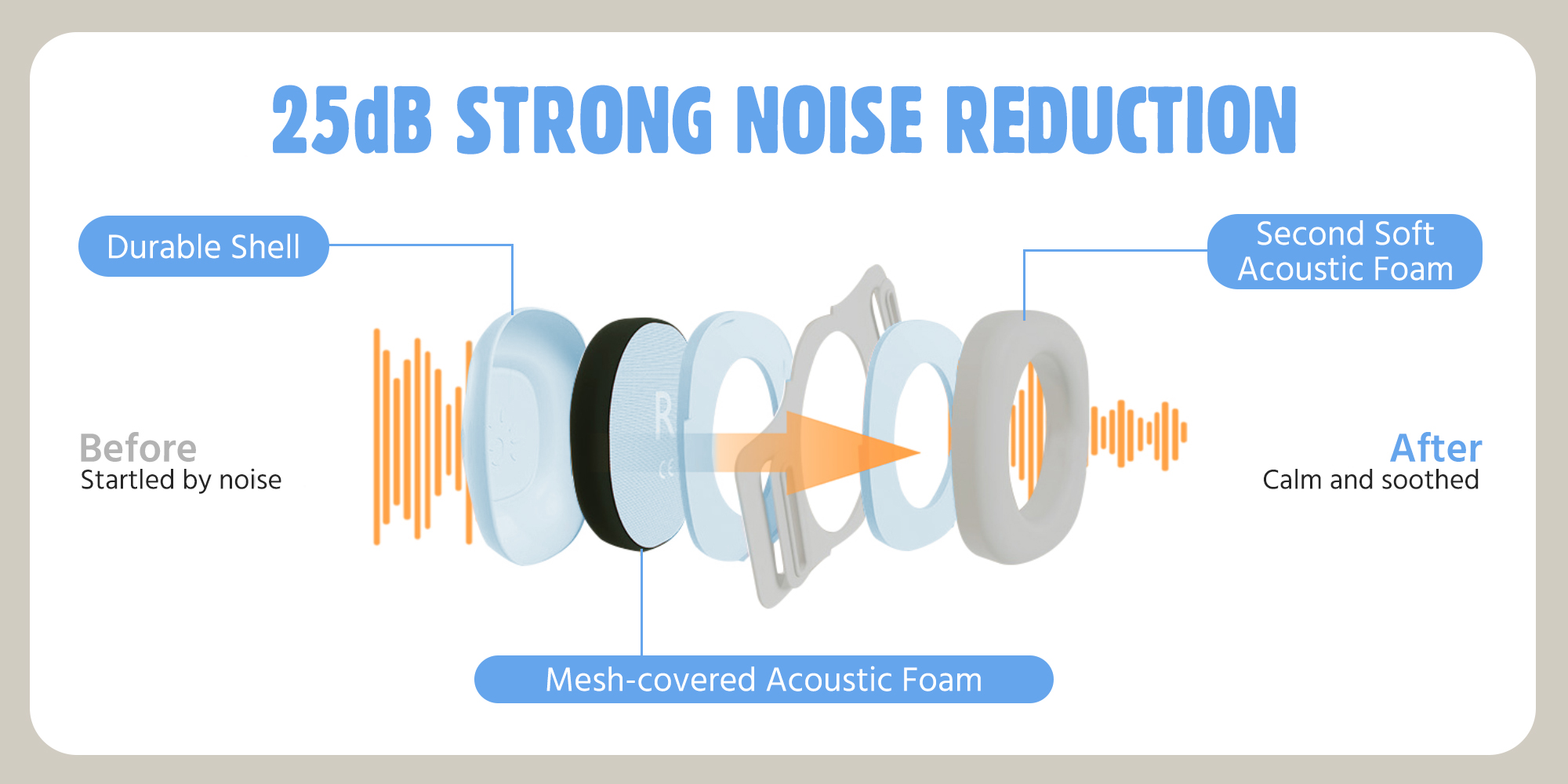 25dB STRONG NOISE REDUCTION

Durable Shell

Second Soft Acoustic Foam

Before
Startled by noise

R
CE

After
Calm and soothed

Mesh-covered Acoustic Foam